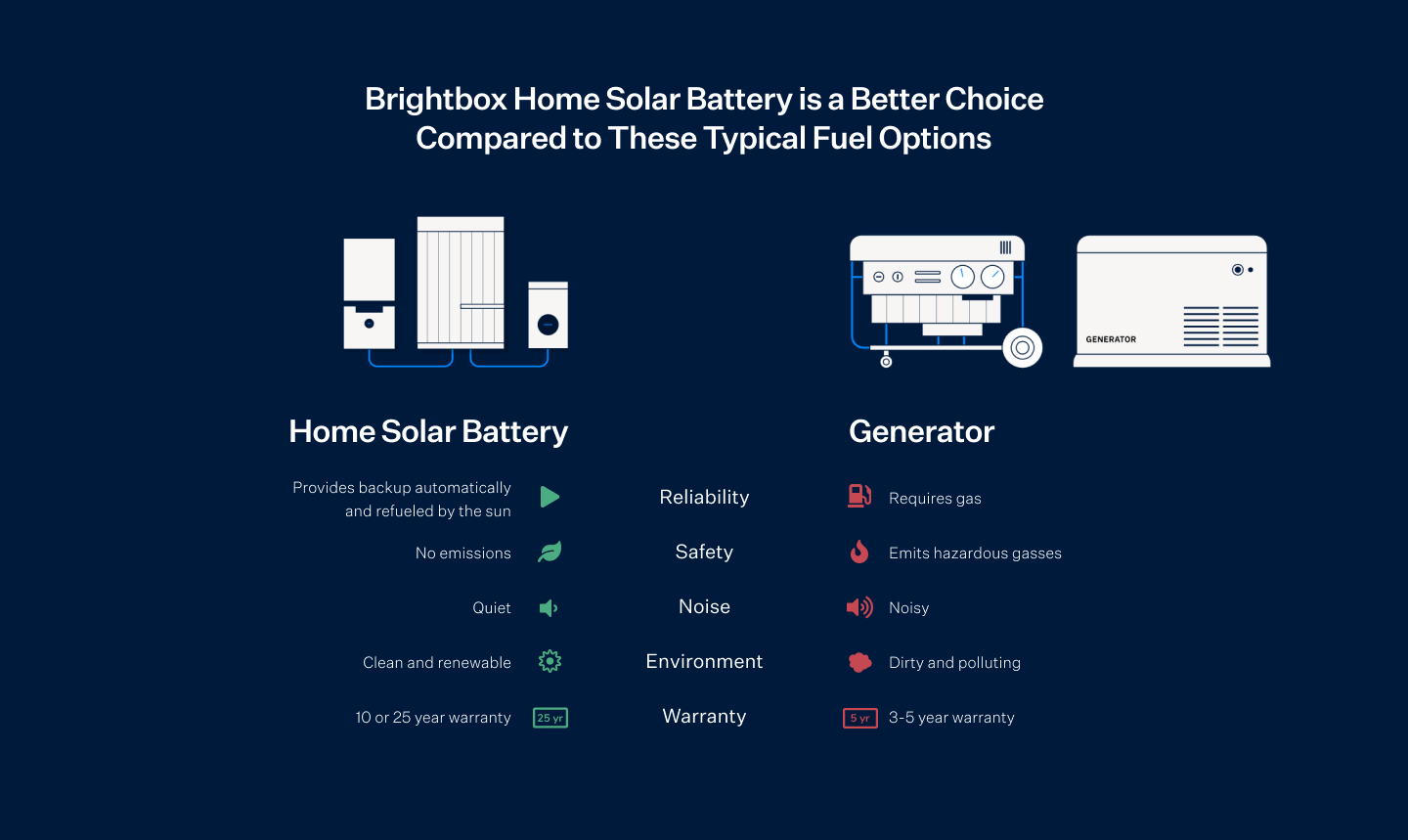 Brightbox Home Solar Battery is a Better Choice Compared to These Typical Fuel Options

GENERATOR

| Home Solar Battery | | Generator |
|---|---|---|
| Provides backup automatically and refueled by the sun | Reliability | Requires gas |
| No emissions | Safety | Emits hazardous gasses |
| Quiet | Noise | Noisy |
| Clean and renewable | Environment | Dirty and polluting |
| 10 or 25 year warranty 25 yr | Warranty | 5 yr 3-5 year warranty |